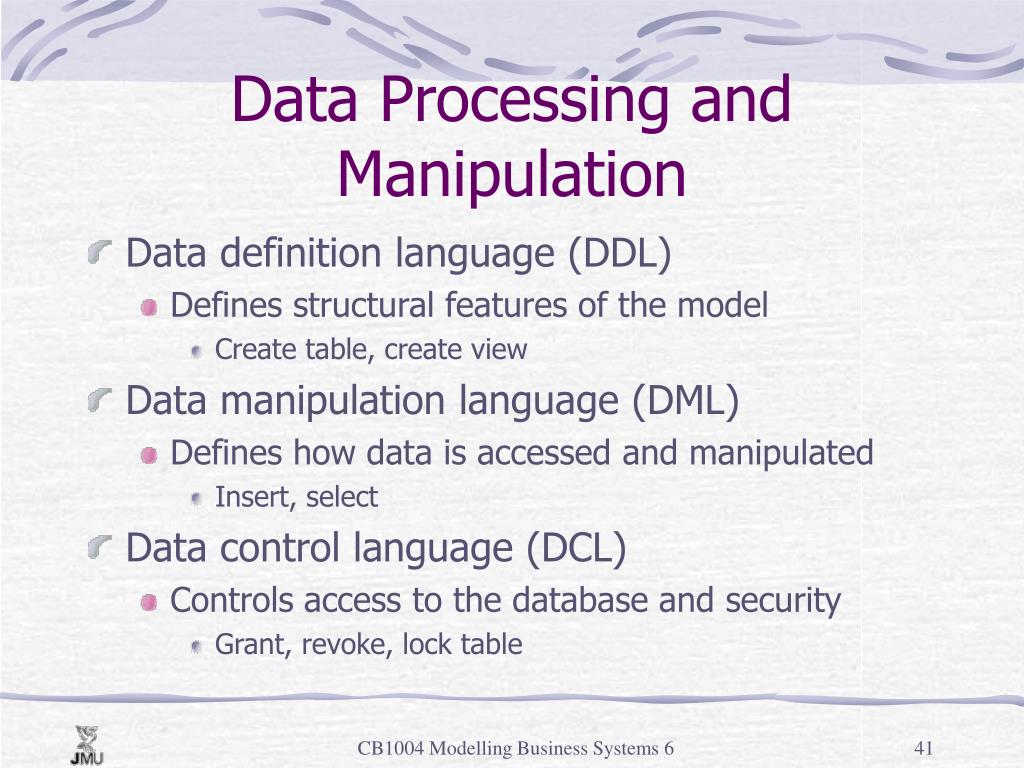 Data Processing and Manipulation

Data definition language (DDL)
Defines structural features of the model
Create table, create view

Data manipulation language (DML)
Defines how data is accessed and manipulated
Insert, select

Data control language (DCL)
Controls access to the database and security
Grant, revoke, lock table

JMU

CB1004 Modelling Business Systems 6

41